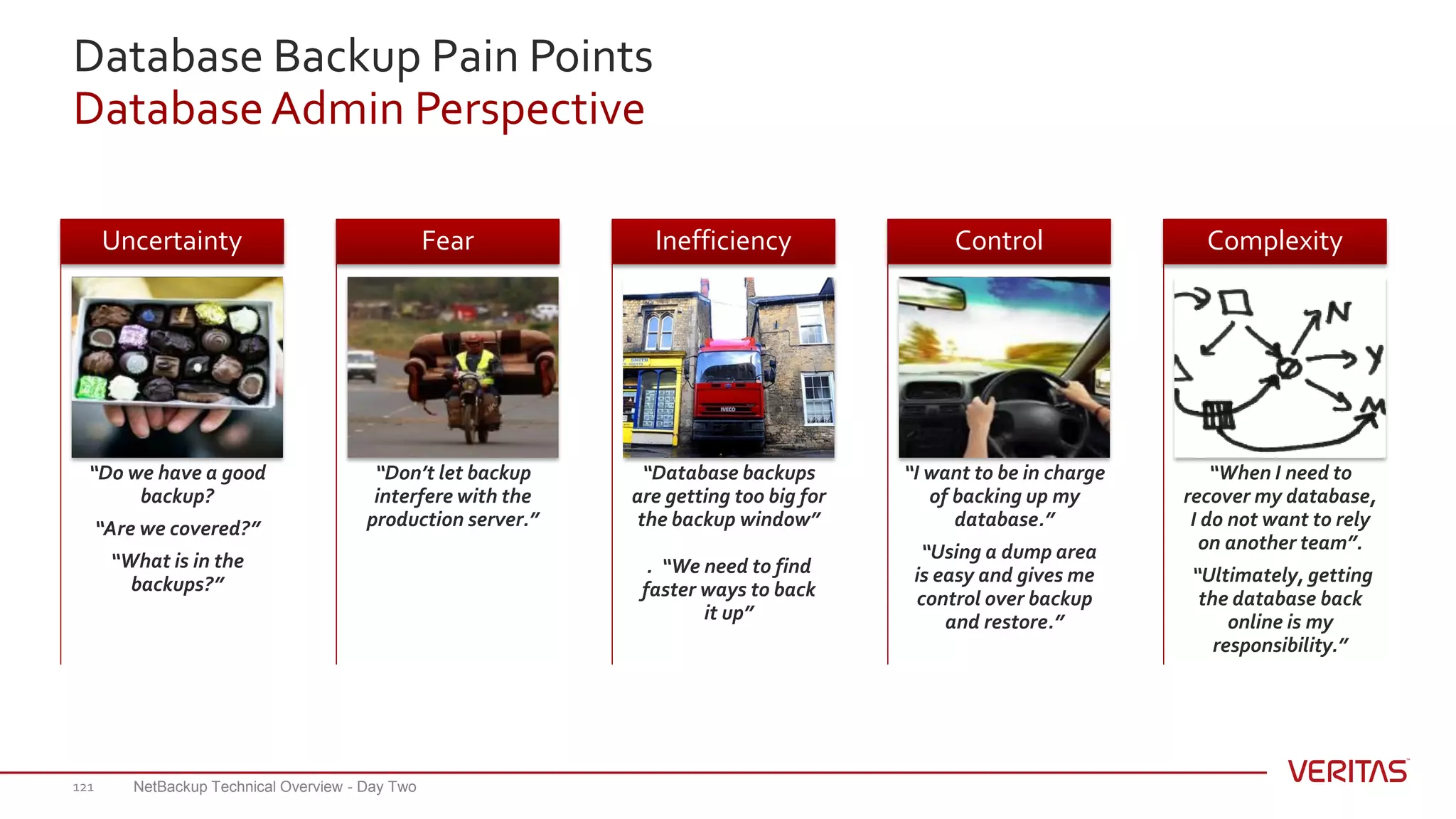 Database Backup Pain Points
Database Admin Perspective

Uncertainty

"Do we have a good backup?

"Are we covered?"

"What is in the backups?"

Fear

"Don't let backup interfere with the production server."

Inefficiency

SMITH

IVECO

"Database backups are getting too big for the backup window"

. "We need to find faster ways to back it up"

Control

"I want to be in charge of backing up my database."

"Using a dump area is easy and gives me control over backup and restore."

Complexity

N

Y

M

"When I need to recover my database, I do not want to rely on another team".

"Ultimately, getting the database back online is my responsibility."

121 NetBackup Technical Overview - Day Two

VERITAS